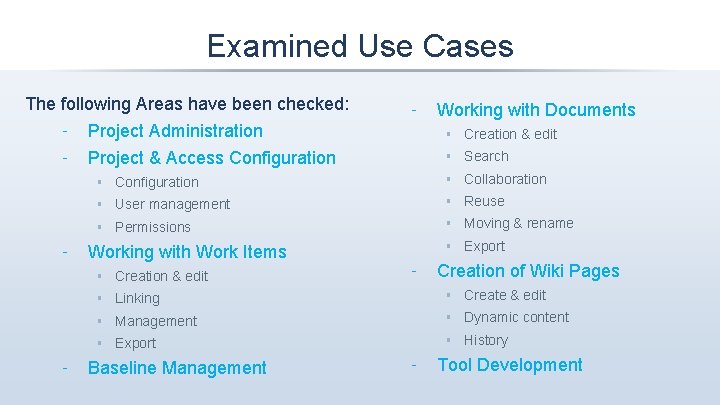 Examined Use Cases

The following Areas have been checked:

- Project Administration
- Project & Access Configuration
  ▪ Configuration
  ▪ User management
  ▪ Permissions
- Working with Work Items
  ▪ Creation & edit
  ▪ Linking
  ▪ Management
  ▪ Export
- Baseline Management

- Working with Documents
  ▪ Creation & edit
  ▪ Search
  ▪ Collaboration
  ▪ Reuse
  ▪ Moving & rename
  ▪ Export
- Creation of Wiki Pages
  ▪ Create & edit
  ▪ Dynamic content
  ▪ History
- Tool Development